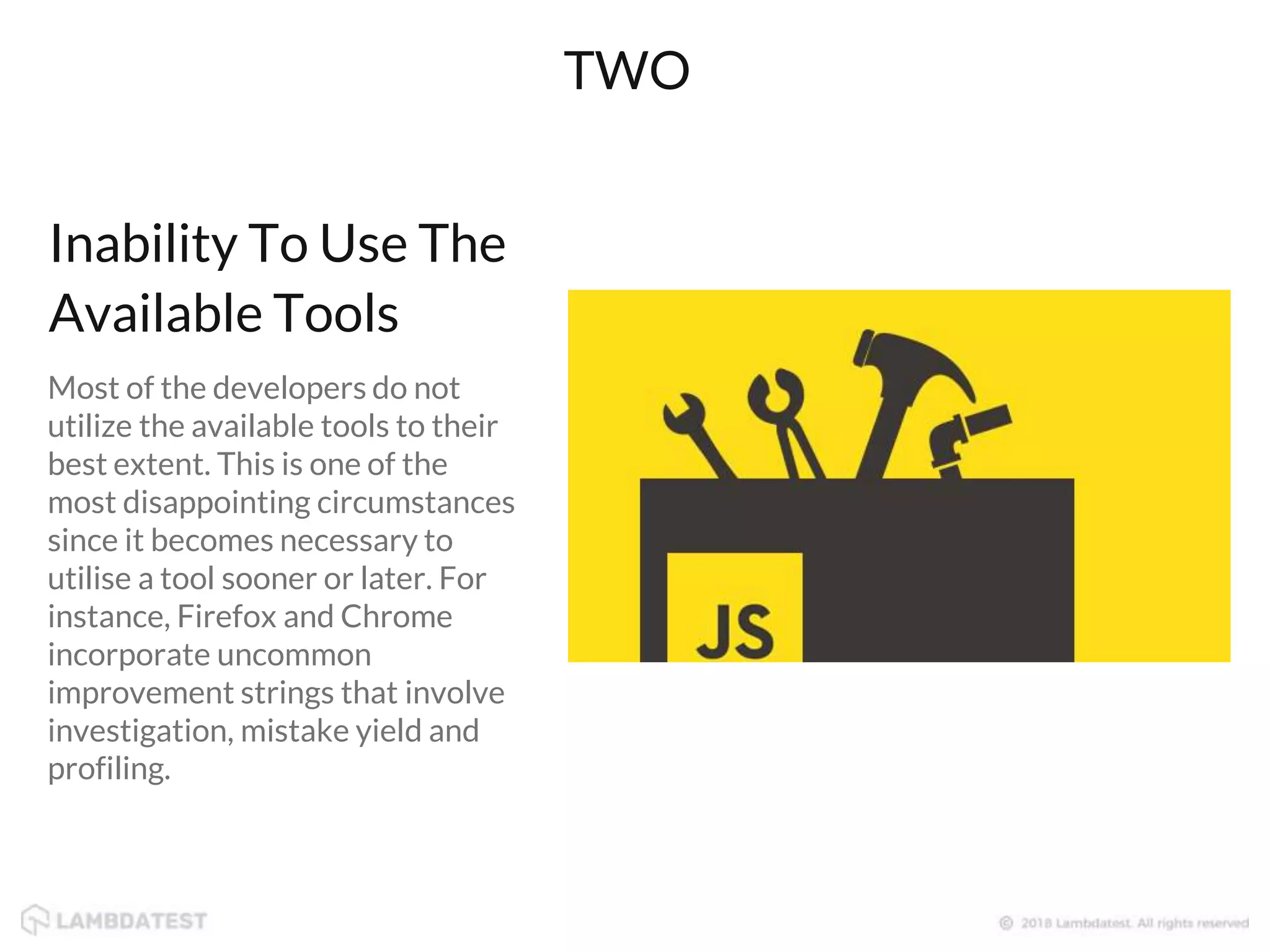 TWO

Inability To Use The Available Tools

Most of the developers do not utilize the available tools to their best extent. This is one of the most disappointing circumstances since it becomes necessary to utilise a tool sooner or later. For instance, Firefox and Chrome incorporate uncommon improvement strings that involve investigation, mistake yield and profiling.

JS

LAMBDATEST

© 2018 Lambdatest. All rights reserved